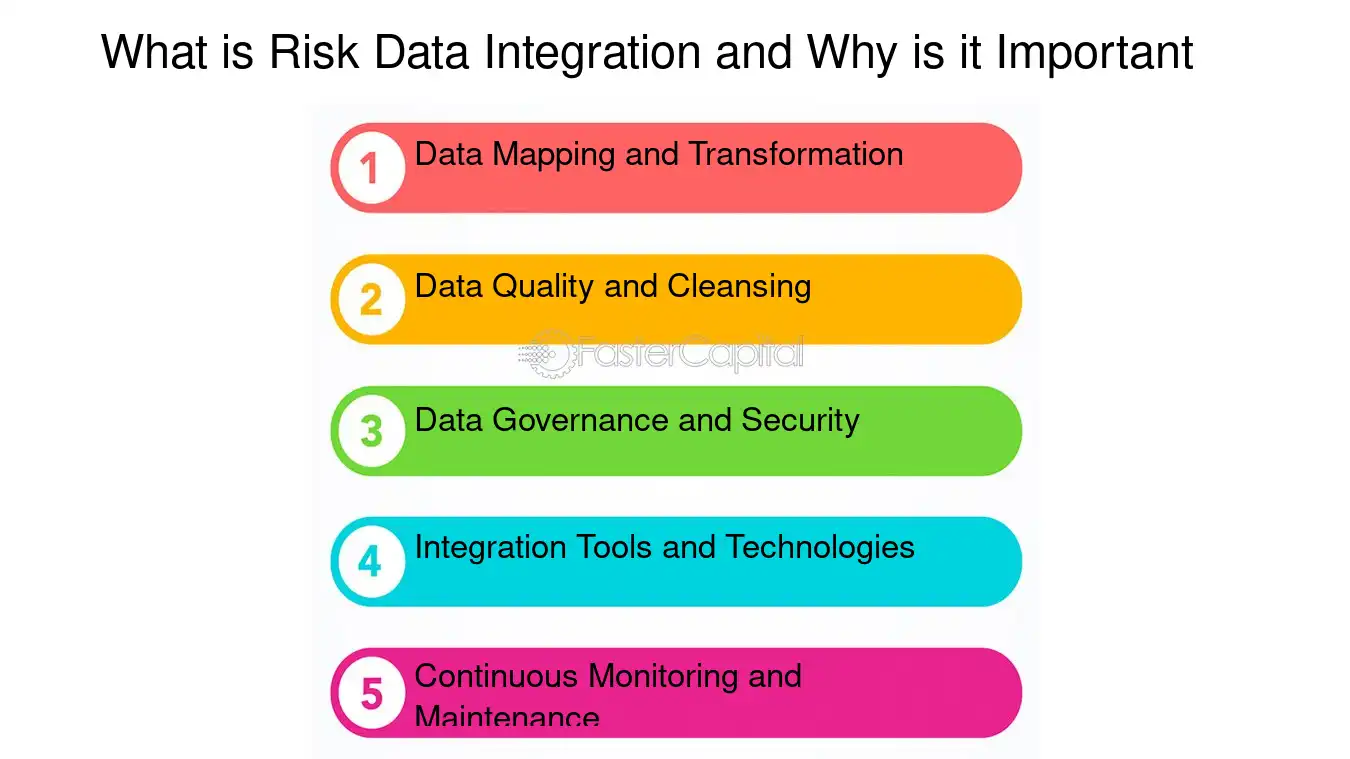 What is Risk Data Integration and Why is it Important

1 Data Mapping and Transformation

2 Data Quality and Cleansing

FasterCapital

3 Data Governance and Security

4 Integration Tools and Technologies

5 Continuous Monitoring and Maintenance